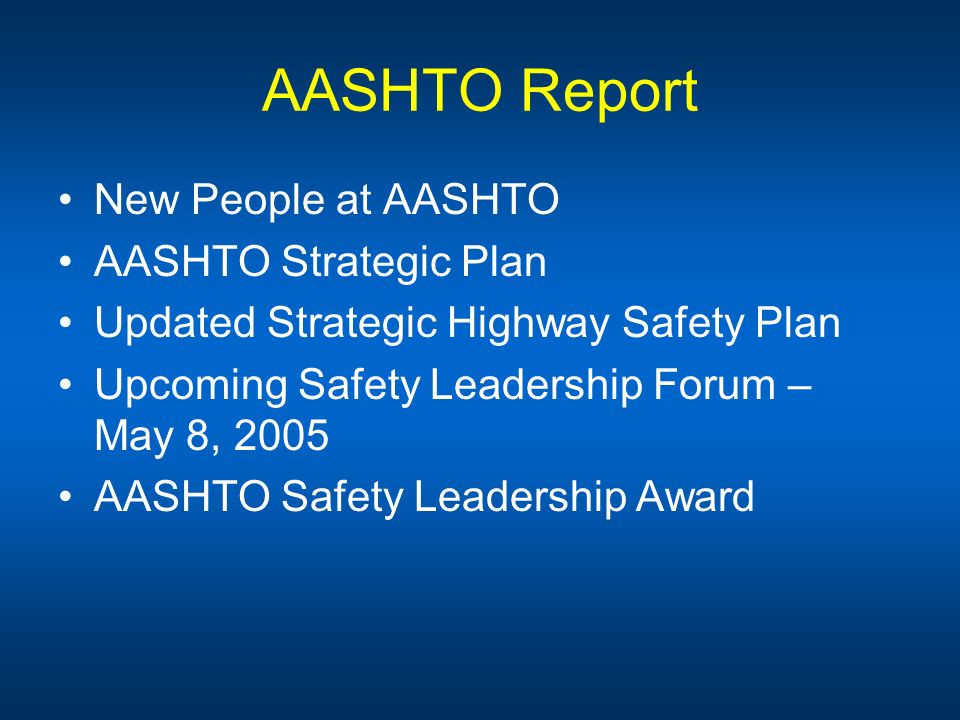 AASHTO Report

• New People at AASHTO
• AASHTO Strategic Plan
• Updated Strategic Highway Safety Plan
• Upcoming Safety Leadership Forum – May 8, 2005
• AASHTO Safety Leadership Award